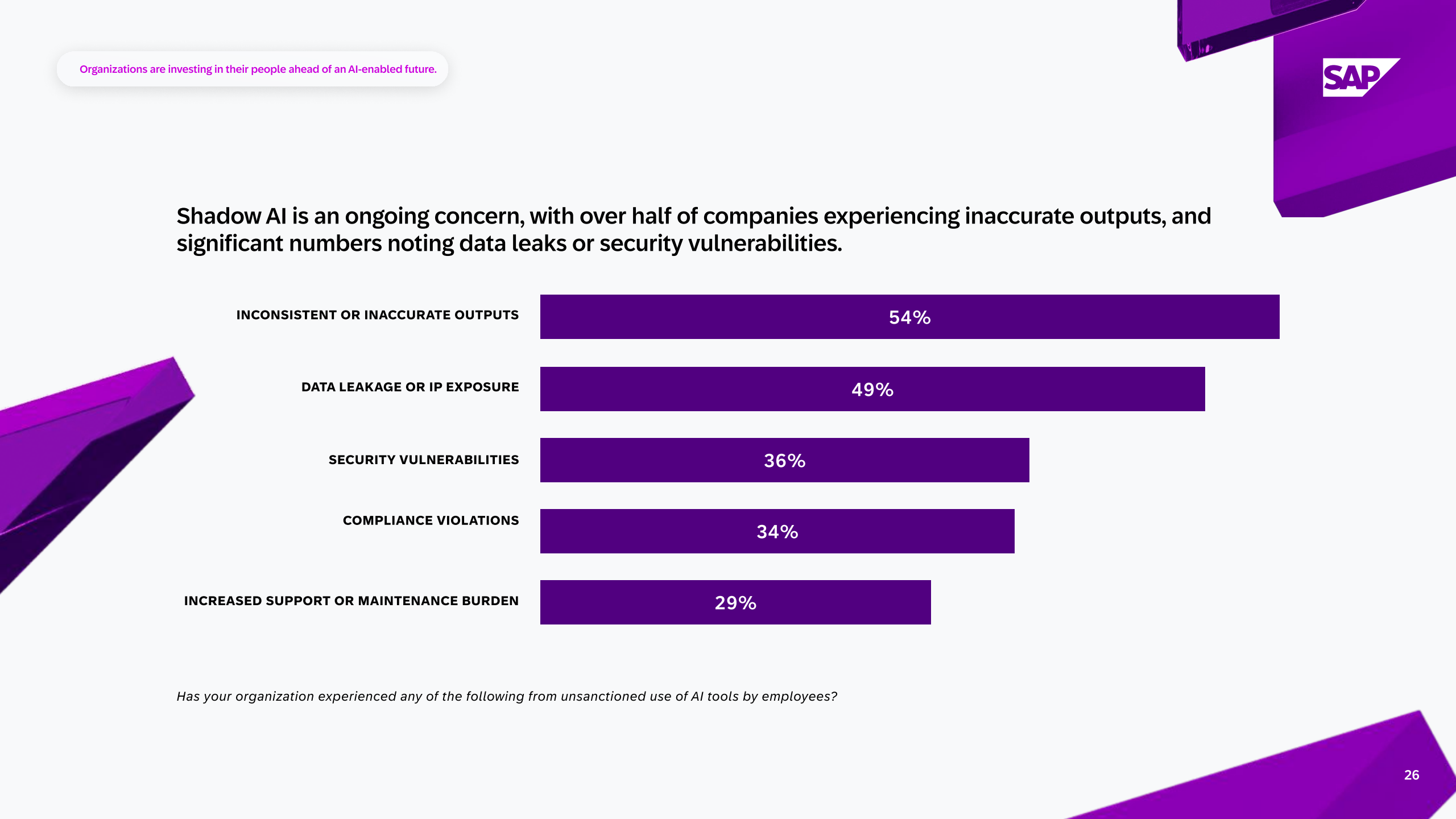 Organizations are investing in their people ahead of an AI-enabled future.

SAP

Shadow AI is an ongoing concern, with over half of companies experiencing inaccurate outputs, and significant numbers noting data leaks or security vulnerabilities.

INCONSISTENT OR INACCURATE OUTPUTS 54%

DATA LEAKAGE OR IP EXPOSURE 49%

SECURITY VULNERABILITIES 36%

COMPLIANCE VIOLATIONS 34%

INCREASED SUPPORT OR MAINTENANCE BURDEN 29%

Has your organization experienced any of the following from unsanctioned use of AI tools by employees?

26